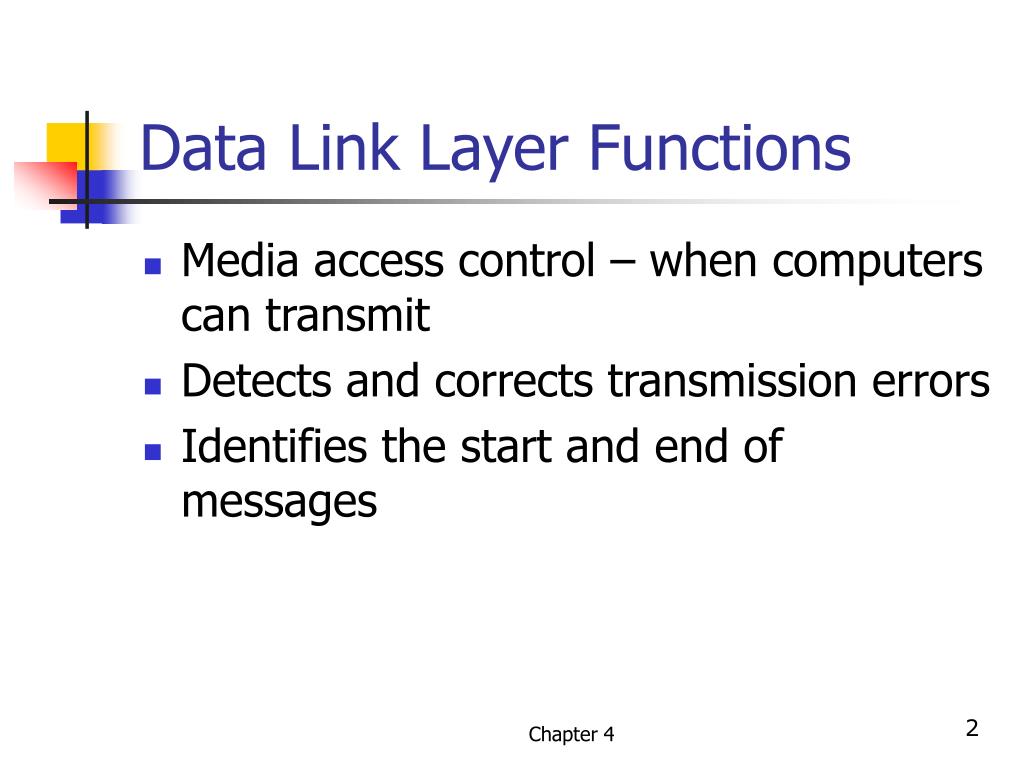 Data Link Layer Functions

- Media access control – when computers can transmit
- Detects and corrects transmission errors
- Identifies the start and end of messages

Chapter 4

2